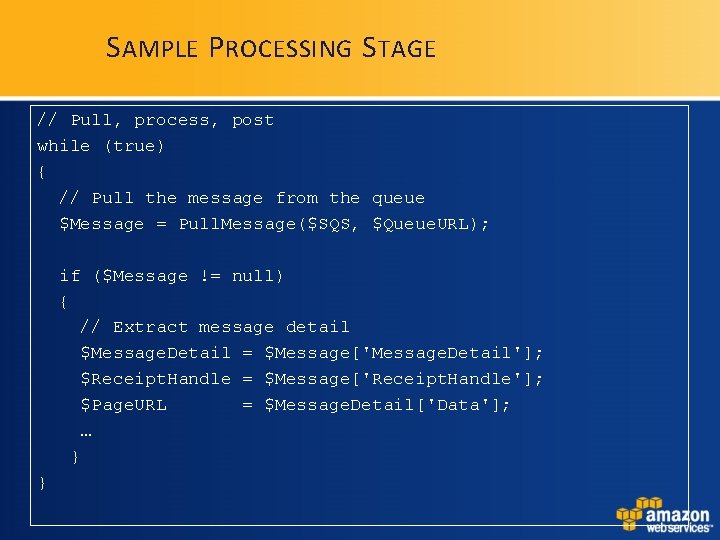 SAMPLE PROCESSING STAGE

// Pull, process, post
while (true)
{
  // Pull the message from the queue
  $Message = PullMessage($SQS, $QueueURL);

  if ($Message != null)
  {
    // Extract message detail
    $MessageDetail = $Message['MessageDetail'];
    $ReceiptHandle = $Message['ReceiptHandle'];
    $PageURL       = $MessageDetail['Data'];
    …
   }
}

amazon
webservices™